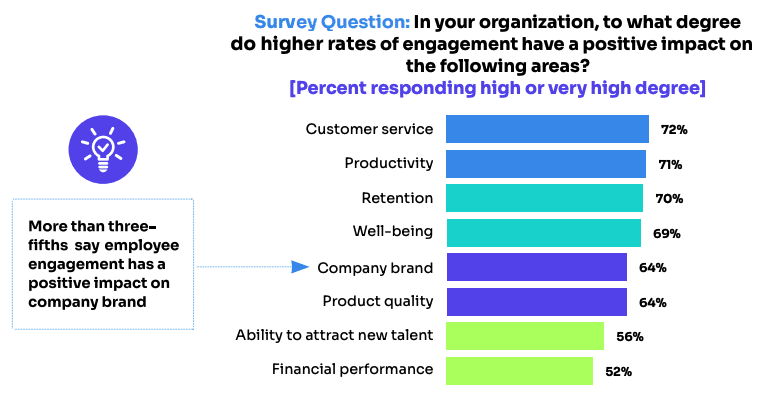 Survey Question: In your organization, to what degree do higher rates of engagement have a positive impact on the following areas?
[Percent responding high or very high degree]

More than three-fifths say employee engagement has a positive impact on company brand

Customer service 72%
Productivity 71%
Retention 70%
Well-being 69%
Company brand 64%
Product quality 64%
Ability to attract new talent 56%
Financial performance 52%